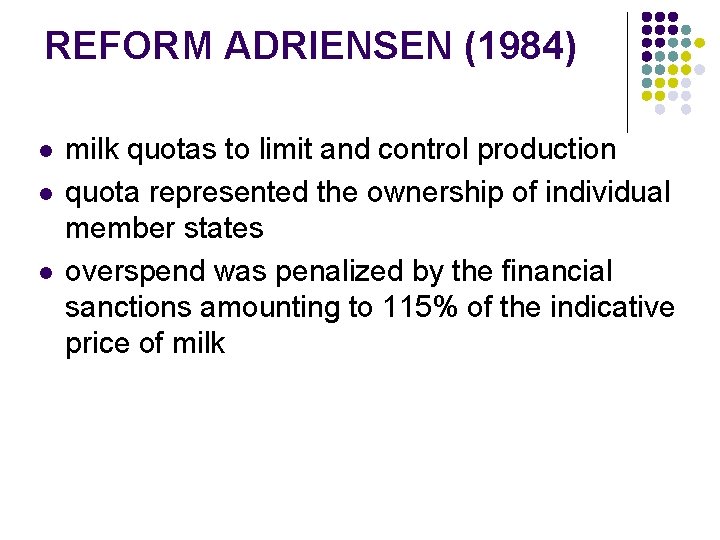 REFORM ADRIENSEN (1984)

- milk quotas to limit and control production
- quota represented the ownership of individual member states
- overspend was penalized by the financial sanctions amounting to 115% of the indicative price of milk